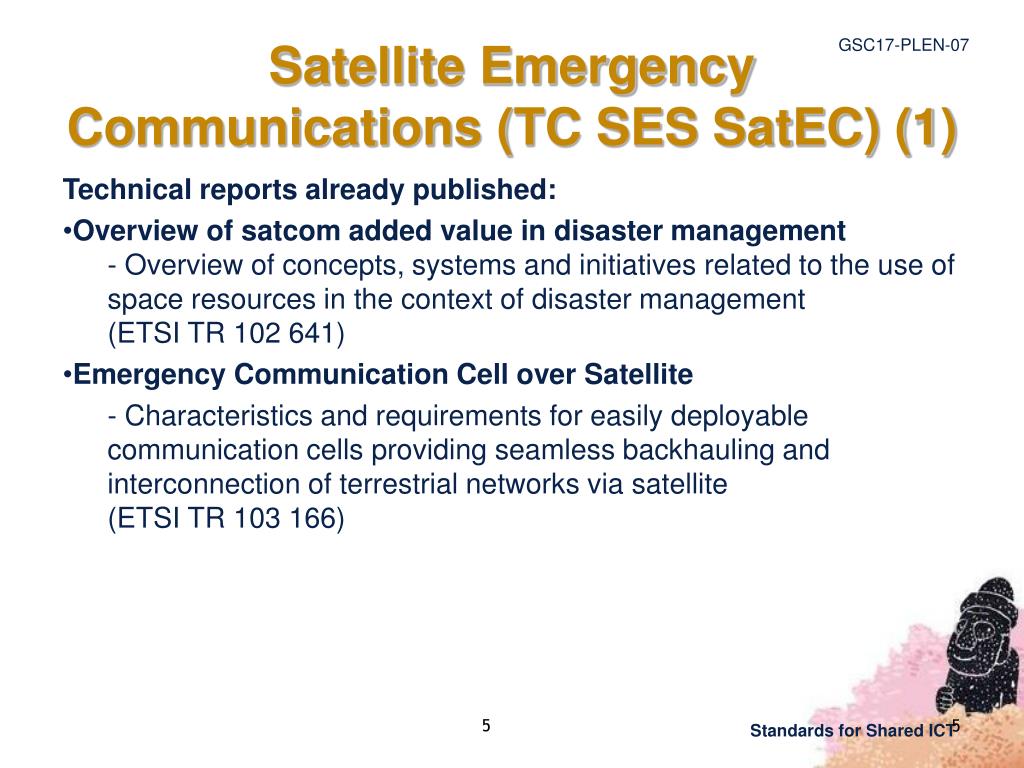 GSC17-PLEN-07

Satellite Emergency Communications (TC SES SatEC) (1)

Technical reports already published:

•Overview of satcom added value in disaster management
- Overview of concepts, systems and initiatives related to the use of space resources in the context of disaster management
(ETSI TR 102 641)

•Emergency Communication Cell over Satellite
- Characteristics and requirements for easily deployable communication cells providing seamless backhauling and interconnection of terrestrial networks via satellite
(ETSI TR 103 166)

5

Standards for Shared ICT

5